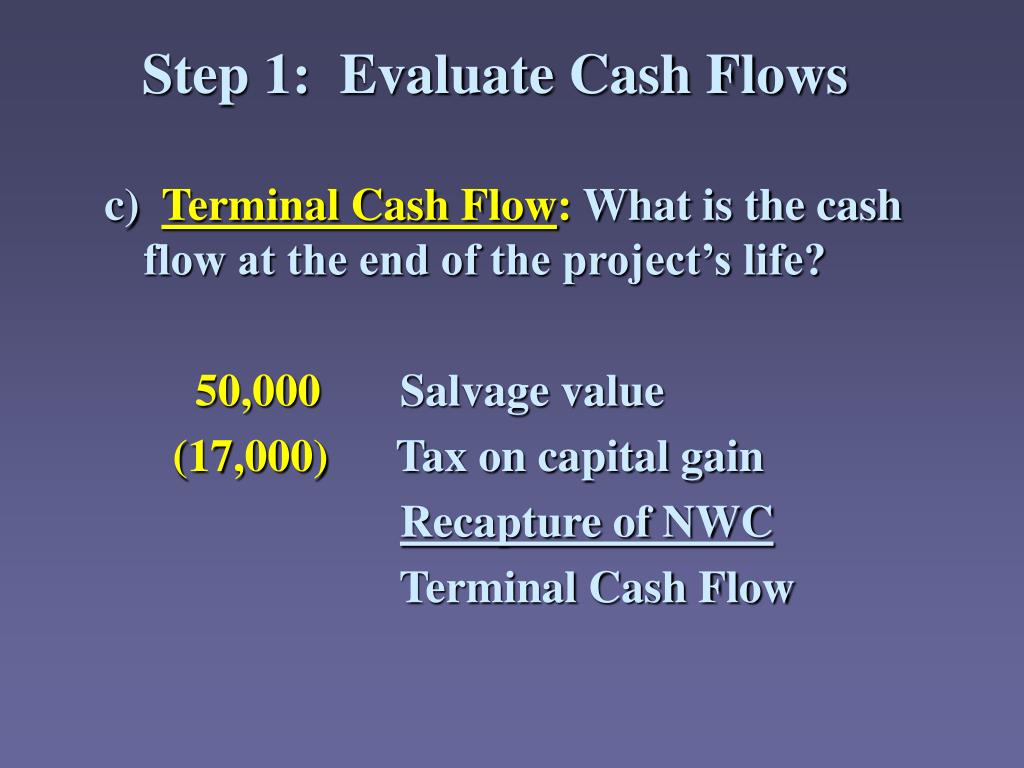 Step 1: Evaluate Cash Flows

c) Terminal Cash Flow: What is the cash flow at the end of the project's life?

50,000 Salvage value
(17,000) Tax on capital gain
Recapture of NWC
Terminal Cash Flow